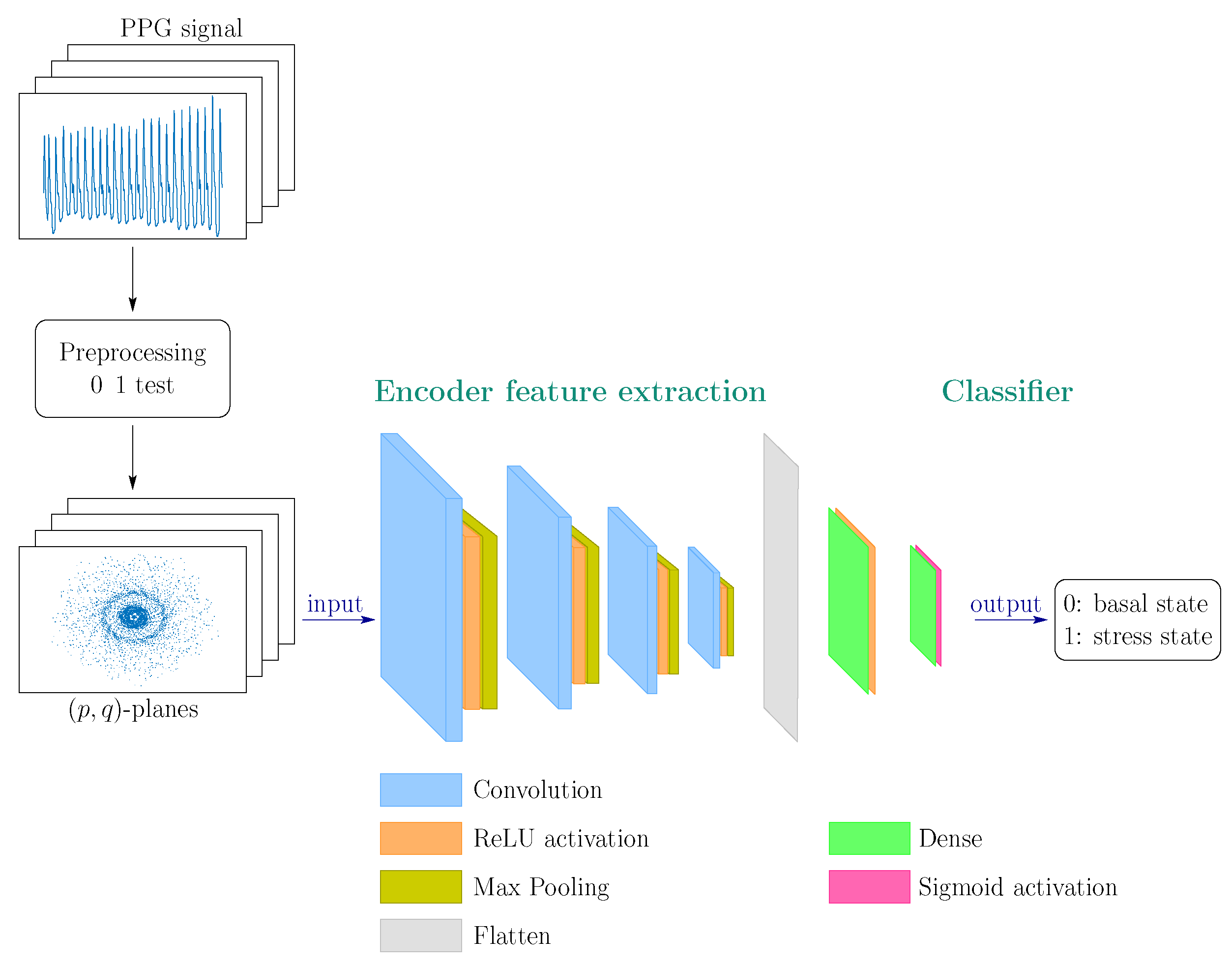 PPG signal

Preprocessing
0 1 test

$(p, q)$-planes

input

Encoder feature extraction

Classifier

output

0: basal state
1: stress state

Convolution

ReLU activation

Max Pooling

Flatten

Dense

Sigmoid activation